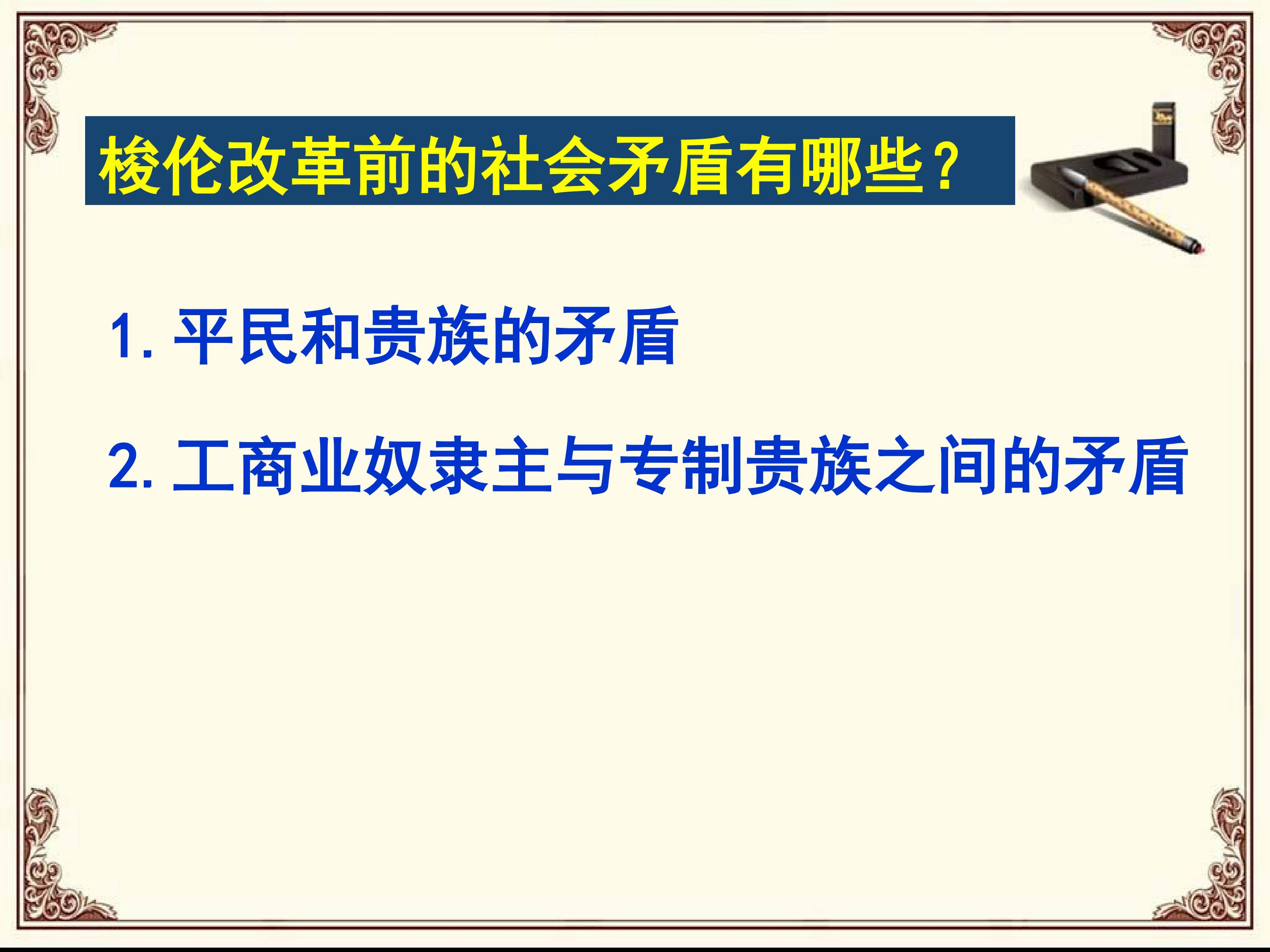 梭伦改革前的社会矛盾有哪些？

1. 平民和贵族的矛盾

2. 工商业奴隶主与专制贵族之间的矛盾